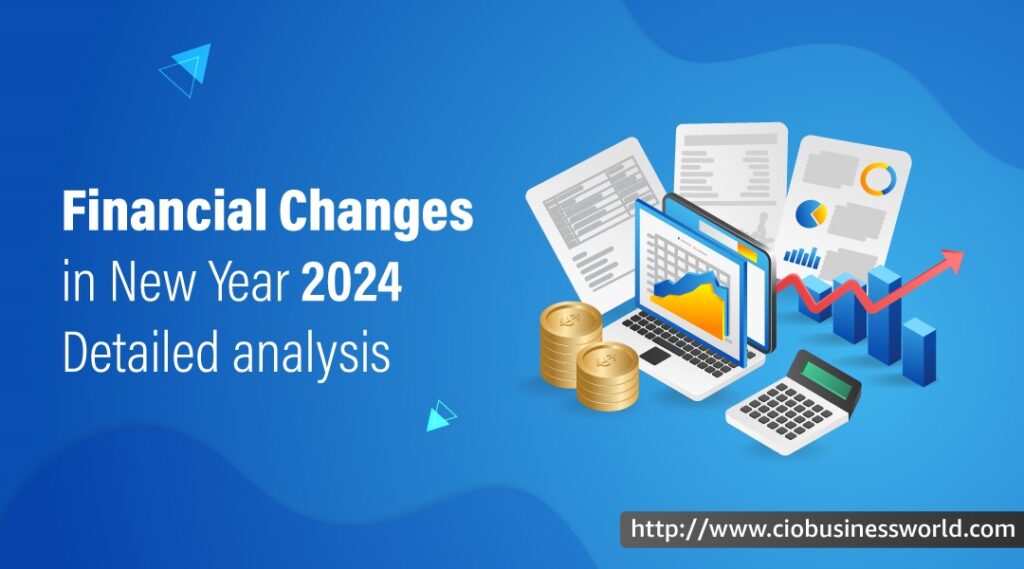 Financial Changes
in New Year 2024
Detailed analysis

http://www.ciobusinessworld.com